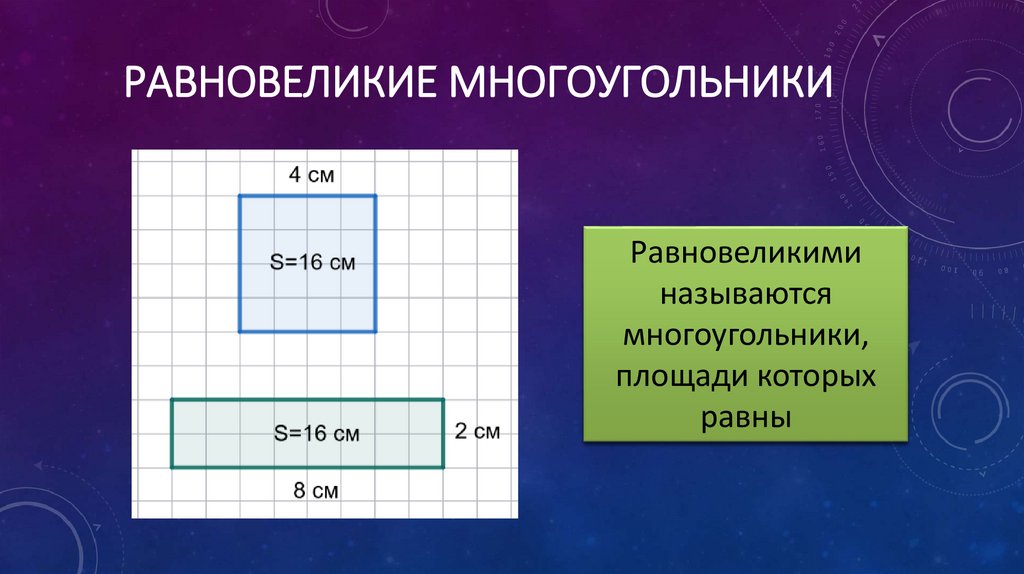 РАВНОВЕЛИКИЕ МНОГОУГОЛЬНИКИ

4 см

S=16 см

S=16 см

2 см

8 см

Равновеликими называются многоугольники, площади которых равны